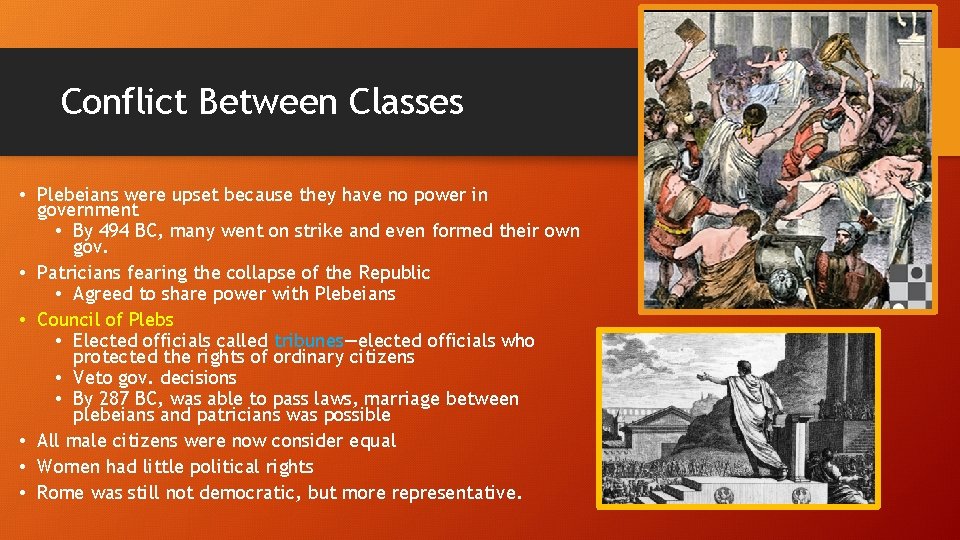 Conflict Between Classes

• Plebeians were upset because they have no power in government
  • By 494 BC, many went on strike and even formed their own gov.
• Patricians fearing the collapse of the Republic
  • Agreed to share power with Plebeians
• Council of Plebs
  • Elected officials called tribunes—elected officials who protected the rights of ordinary citizens
  • Veto gov. decisions
  • By 287 BC, was able to pass laws, marriage between plebeians and patricians was possible
• All male citizens were now consider equal
• Women had little political rights
• Rome was still not democratic, but more representative.